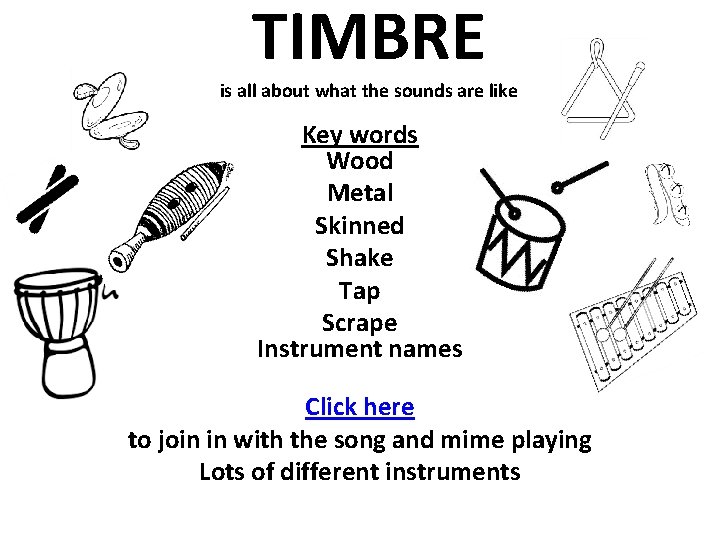 TIMBRE

is all about what the sounds are like

Key words
Wood
Metal
Skinned
Shake
Tap
Scrape
Instrument names

Click here
to join in with the song and mime playing
Lots of different instruments